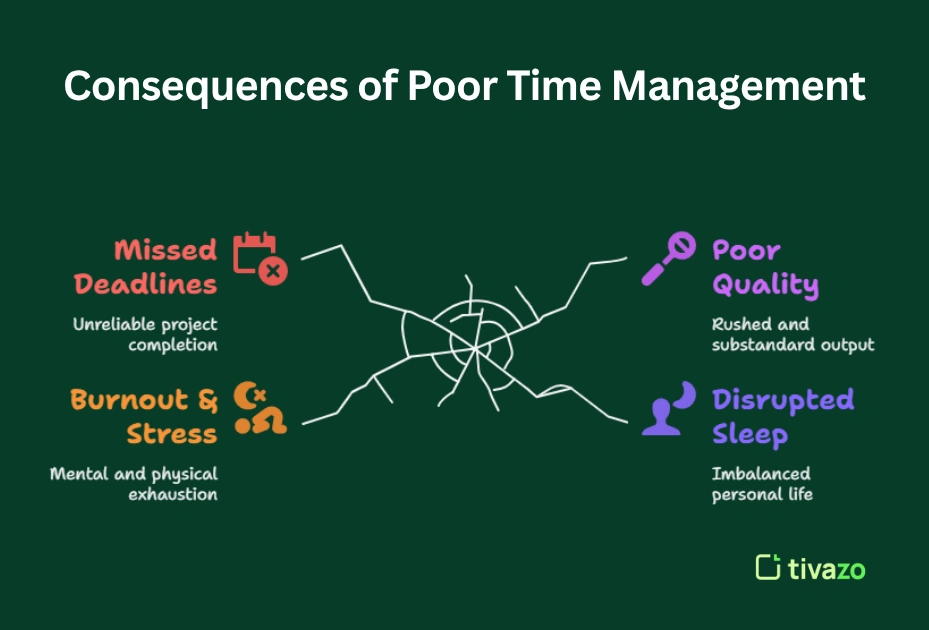 Consequences of Poor Time Management

Missed Deadlines

Unreliable project completion

Burnout & Stress

Mental and physical exhaustion

Poor Quality

Rushed and substandard output

Disrupted Sleep

Imbalanced personal life

tivazo